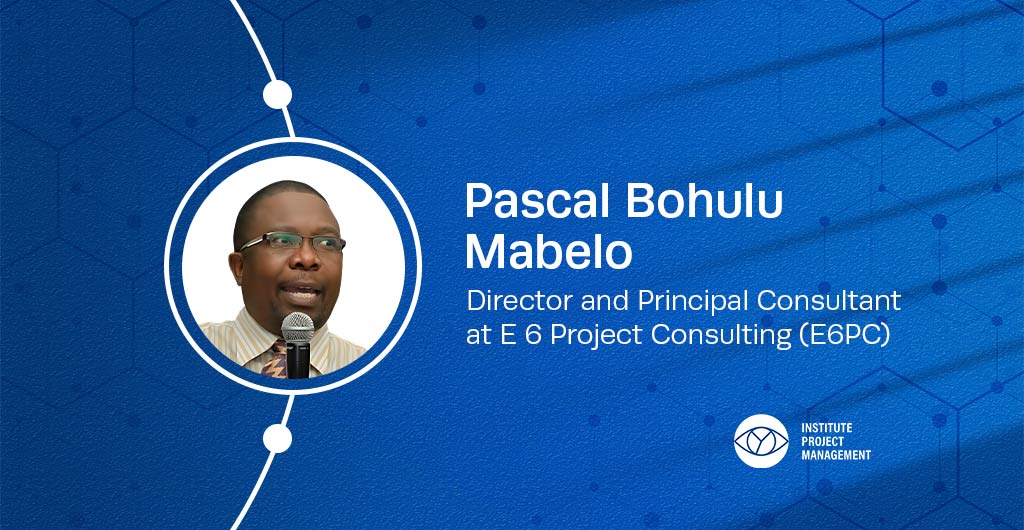 Pascal Bohulu Mabelo

Director and Principal Consultant at E 6 Project Consulting (E6PC)

INSTITUTE PROJECT MANAGEMENT